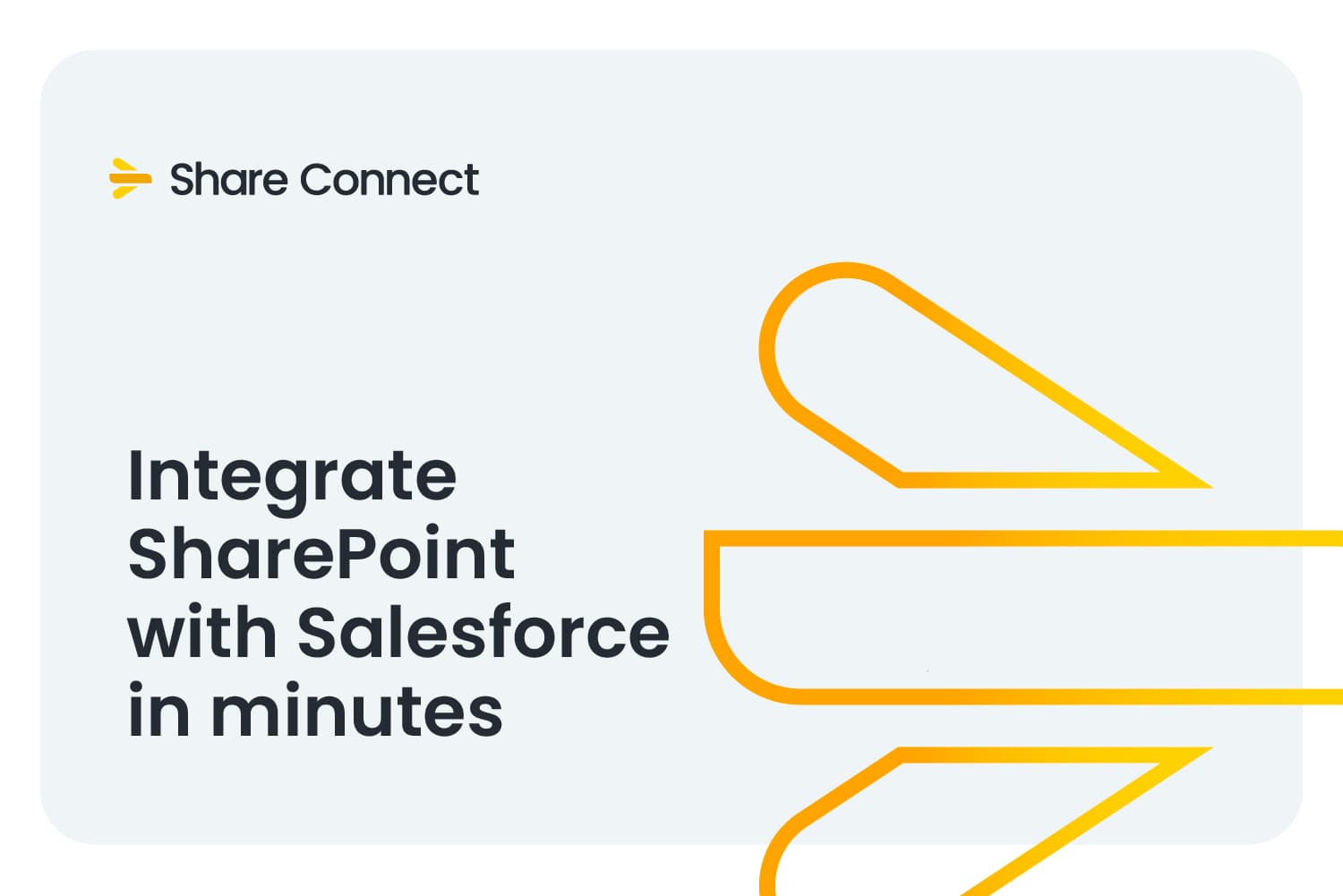 Share Connect

Integrate SharePoint with Salesforce in minutes